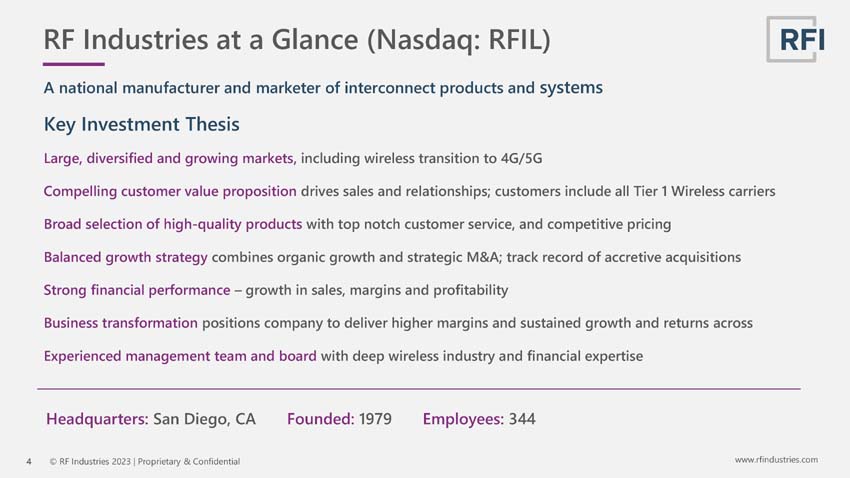 RF Industries at a Glance (Nasdaq: RFIL)

RFI

A national manufacturer and marketer of interconnect products and systems

Key Investment Thesis

Large, diversified and growing markets, including wireless transition to 4G/5G

Compelling customer value proposition drives sales and relationships; customers include all Tier 1 Wireless carriers

Broad selection of high-quality products with top notch customer service, and competitive pricing

Balanced growth strategy combines organic growth and strategic M&A; track record of accretive acquisitions

Strong financial performance – growth in sales, margins and profitability

Business transformation positions company to deliver higher margins and sustained growth and returns across

Experienced management team and board with deep wireless industry and financial expertise

Headquarters: San Diego, CA Founded: 1979 Employees: 344

4 © RF Industries 2023 | Proprietary & Confidential

www.rfindustries.com